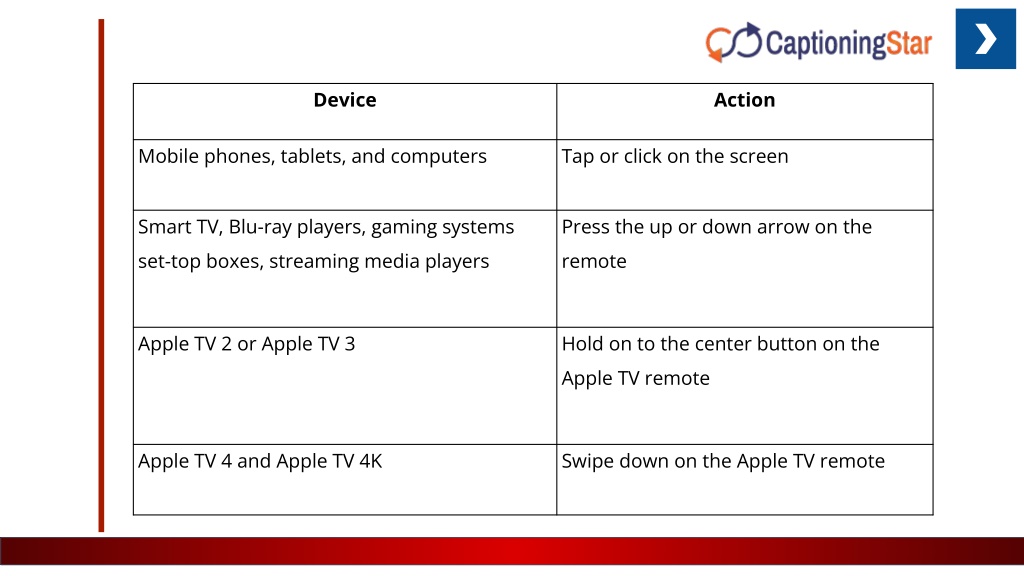 CaptioningStar

| Device | Action |
|---|---|
| Mobile phones, tablets, and computers | Tap or click on the screen |
| Smart TV, Blu-ray players, gaming systems set-top boxes, streaming media players | Press the up or down arrow on the remote |
| Apple TV 2 or Apple TV 3 | Hold on to the center button on the Apple TV remote |
| Apple TV 4 and Apple TV 4K | Swipe down on the Apple TV remote |